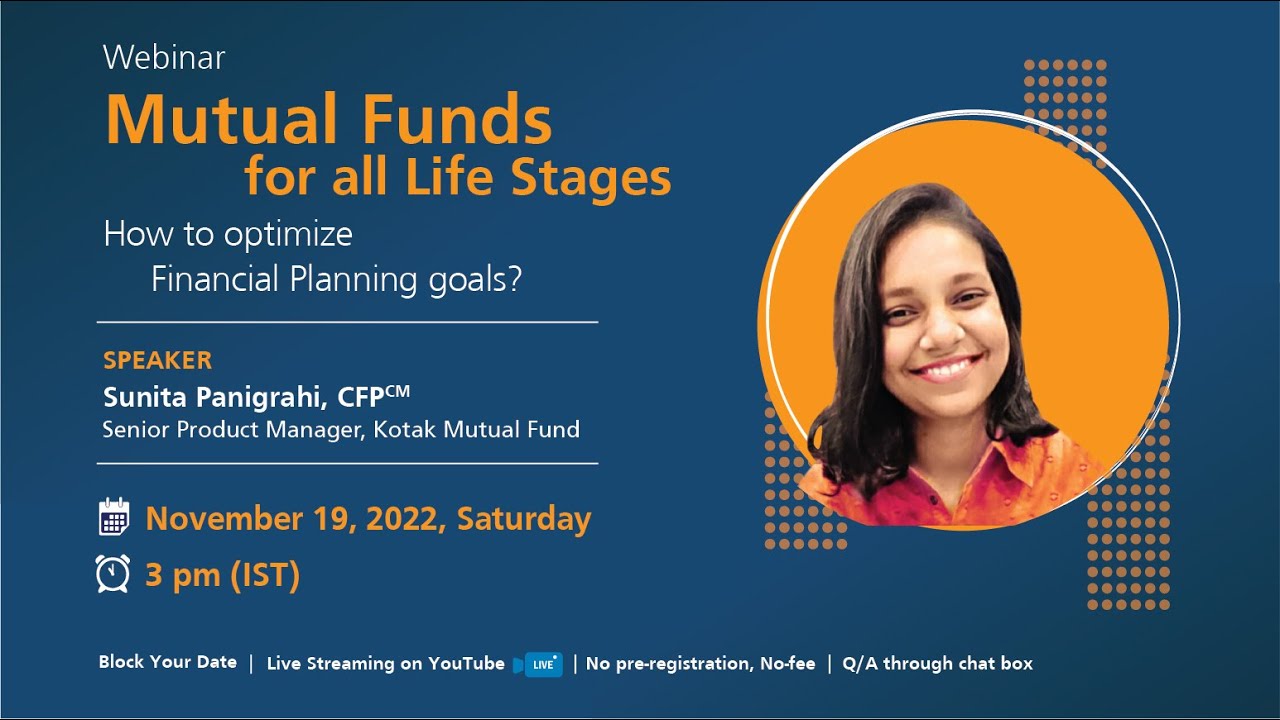 Webinar

Mutual Funds for all Life Stages

How to optimize Financial Planning goals?

SPEAKER

Sunita Panigrahi, CFP$^{CM}$

Senior Product Manager, Kotak Mutual Fund

November 19, 2022, Saturday

3 pm (IST)

Block Your Date | Live Streaming on YouTube LIVE | No pre-registration, No-fee | Q/A through chat box